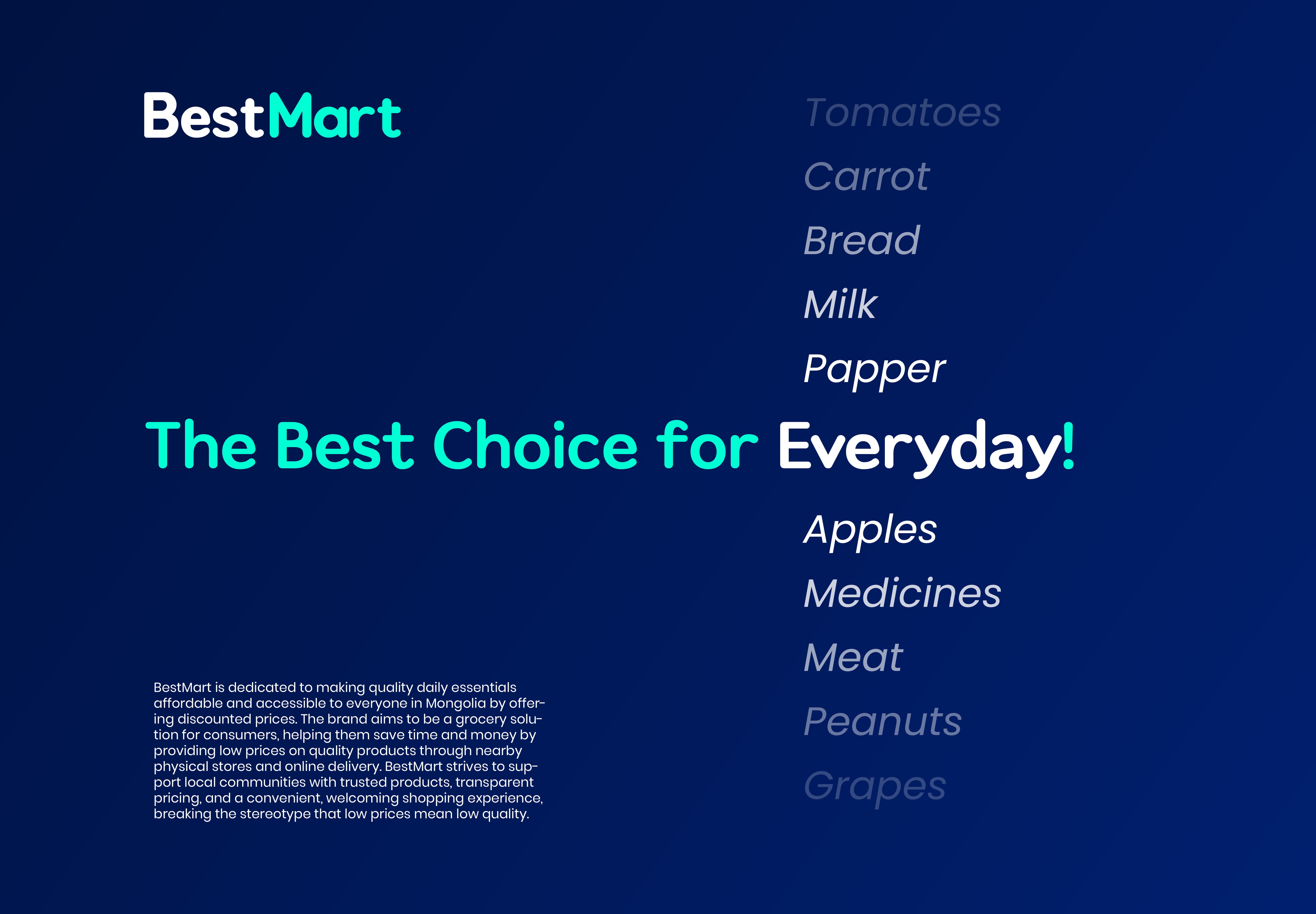 BestMart

Tomatoes
Carrot
Bread
Milk
Papper

The Best Choice for Everyday!

Apples
Medicines
Meat
Peanuts
Grapes

BestMart is dedicated to making quality daily essentials affordable and accessible to everyone in Mongolia by offering discounted prices. The brand aims to be a grocery solution for consumers, helping them save time and money by providing low prices on quality products through nearby physical stores and online delivery. BestMart strives to support local communities with trusted products, transparent pricing, and a convenient, welcoming shopping experience, breaking the stereotype that low prices mean low quality.